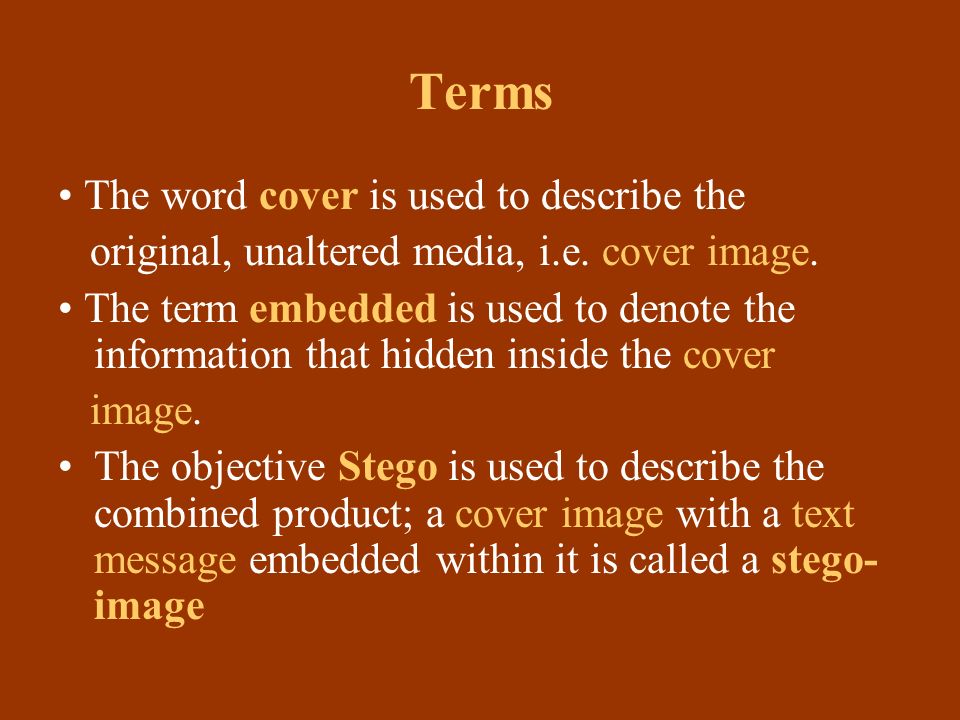 Terms

• The word cover is used to describe the original, unaltered media, i.e. cover image.

• The term embedded is used to denote the information that hidden inside the cover image.

• The objective Stego is used to describe the combined product; a cover image with a text message embedded within it is called a stego-image